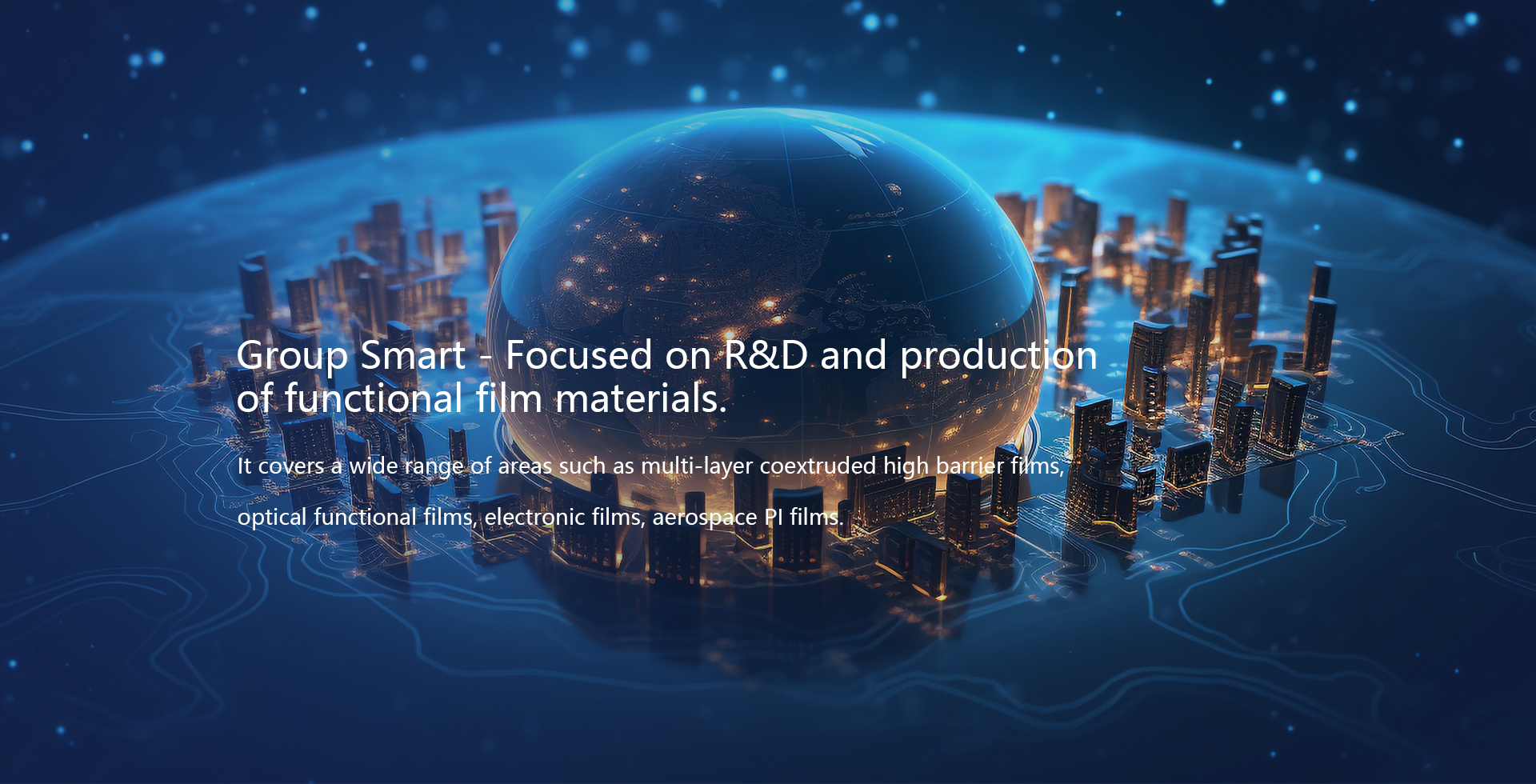 Group Smart - Focused on R&D and production of functional film materials.

It covers a wide range of areas such as multi-layer coextruded high barrier films, optical functional films, electronic films, aerospace PI films.